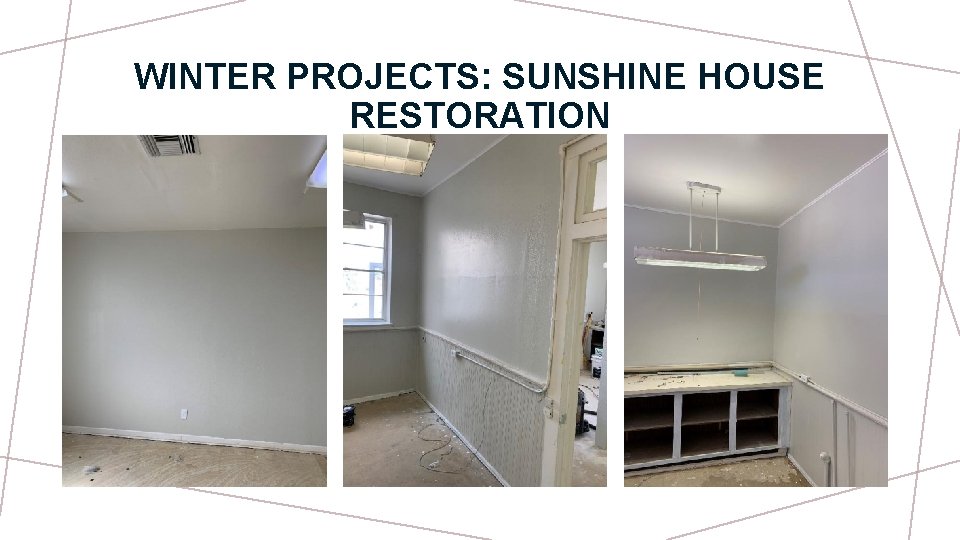 WINTER PROJECTS: SUNSHINE HOUSE RESTORATION